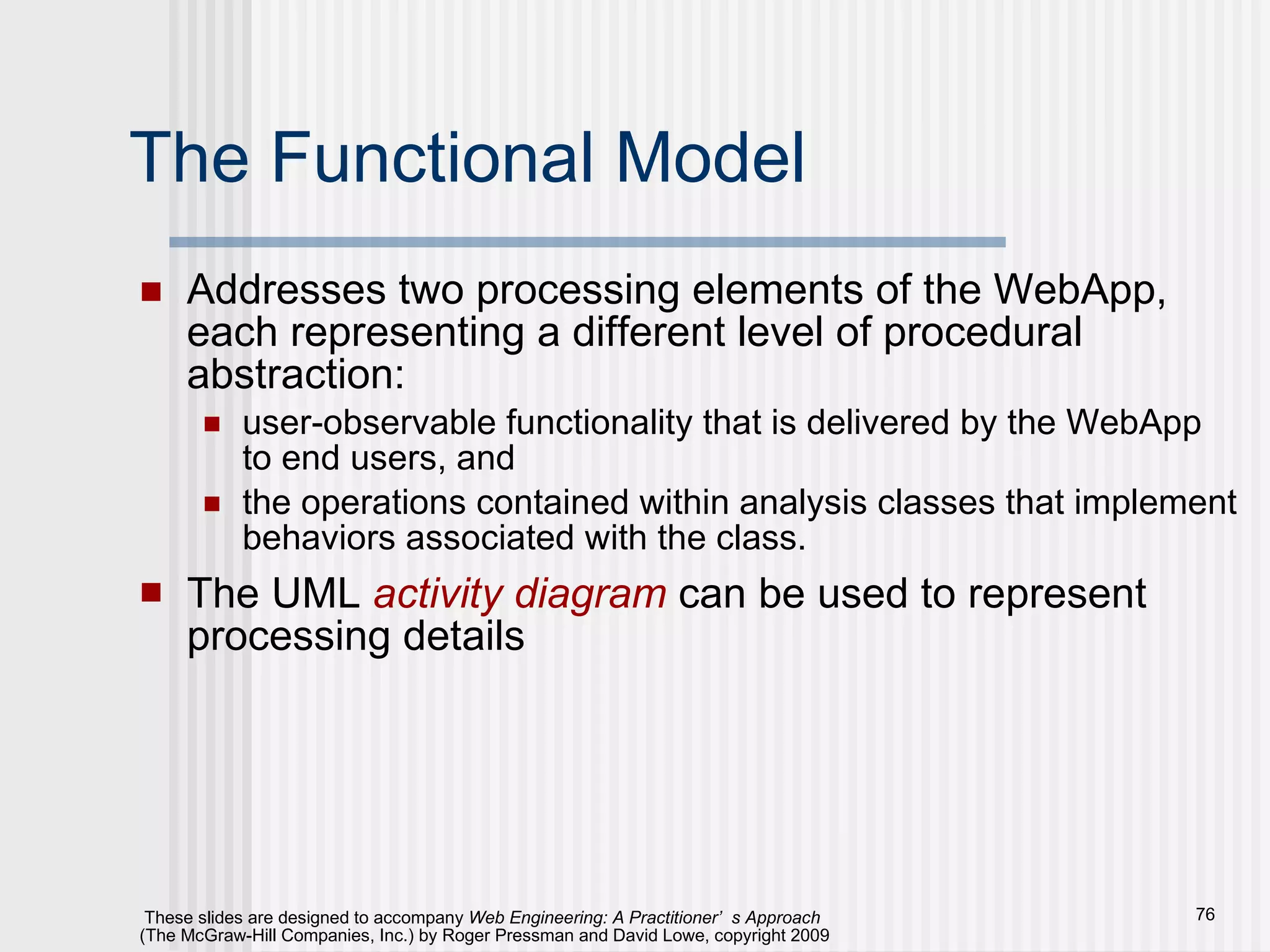 The Functional Model

Addresses two processing elements of the WebApp, each representing a different level of procedural abstraction:

user-observable functionality that is delivered by the WebApp to end users, and

the operations contained within analysis classes that implement behaviors associated with the class.

The UML activity diagram can be used to represent processing details

These slides are designed to accompany Web Engineering: A Practitioner’ s Approach (The McGraw-Hill Companies, Inc.) by Roger Pressman and David Lowe, copyright 2009

76